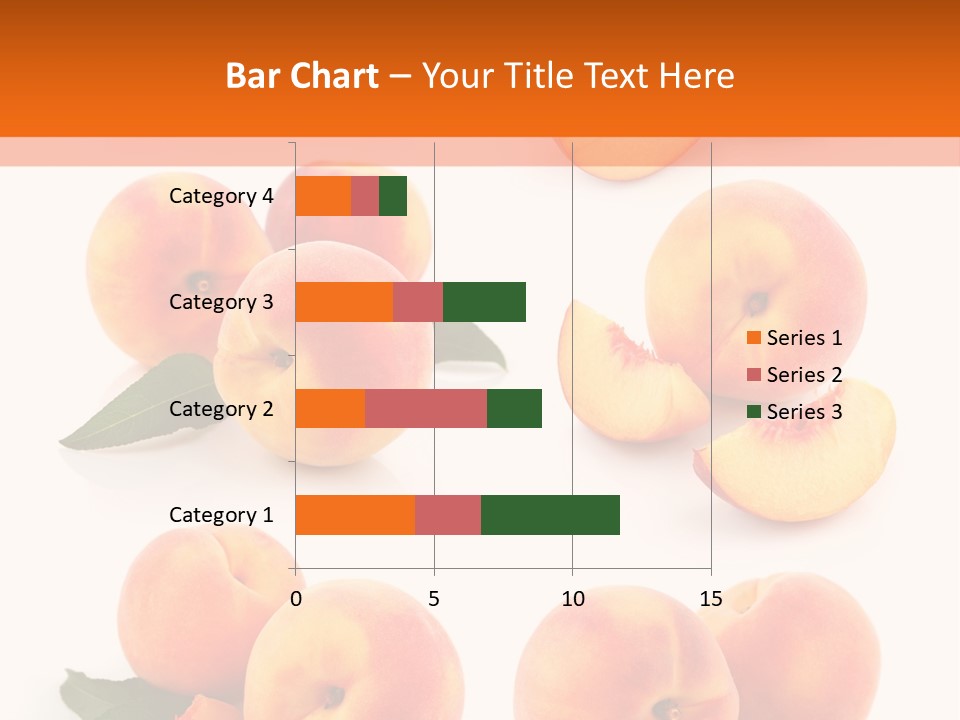 Bar Chart – Your Title Text Here

Category 4
Category 3
Category 2
Category 1

0
5
10
15

Series 1
Series 2
Series 3